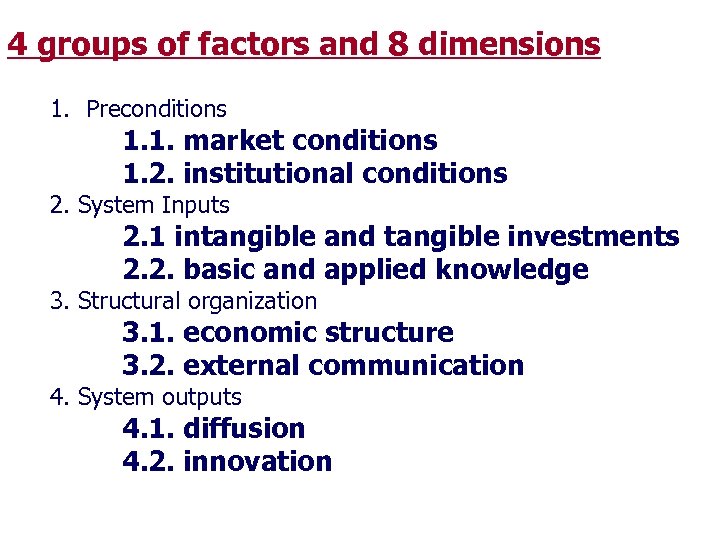 4 groups of factors and 8 dimensions

1. Preconditions
1.1. market conditions
1.2. institutional conditions
2. System Inputs
2.1 intangible and tangible investments
2.2. basic and applied knowledge
3. Structural organization
3.1. economic structure
3.2. external communication
4. System outputs
4.1. diffusion
4.2. innovation